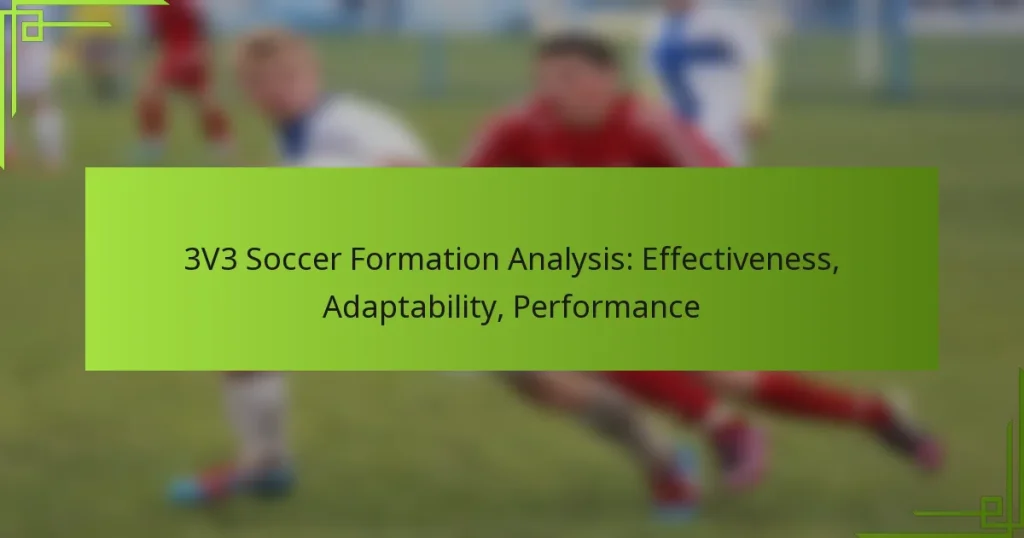 3V3 Soccer Formation Analysis: Effectiveness, Adaptability, Performance